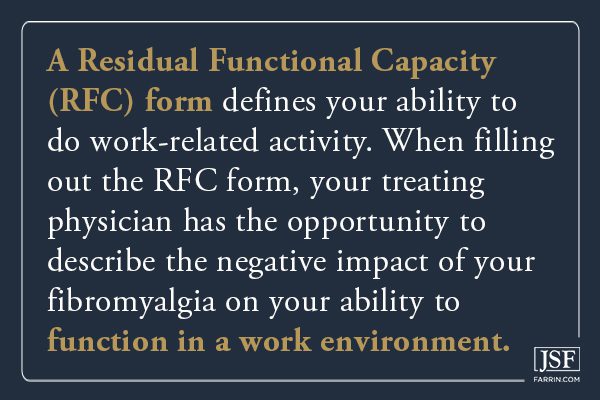 A Residual Functional Capacity (RFC) form defines your ability to do work-related activity. When filling out the RFC form, your treating physician has the opportunity to describe the negative impact of your fibromyalgia on your ability to function in a work environment.

JSF
FARRIN.COM